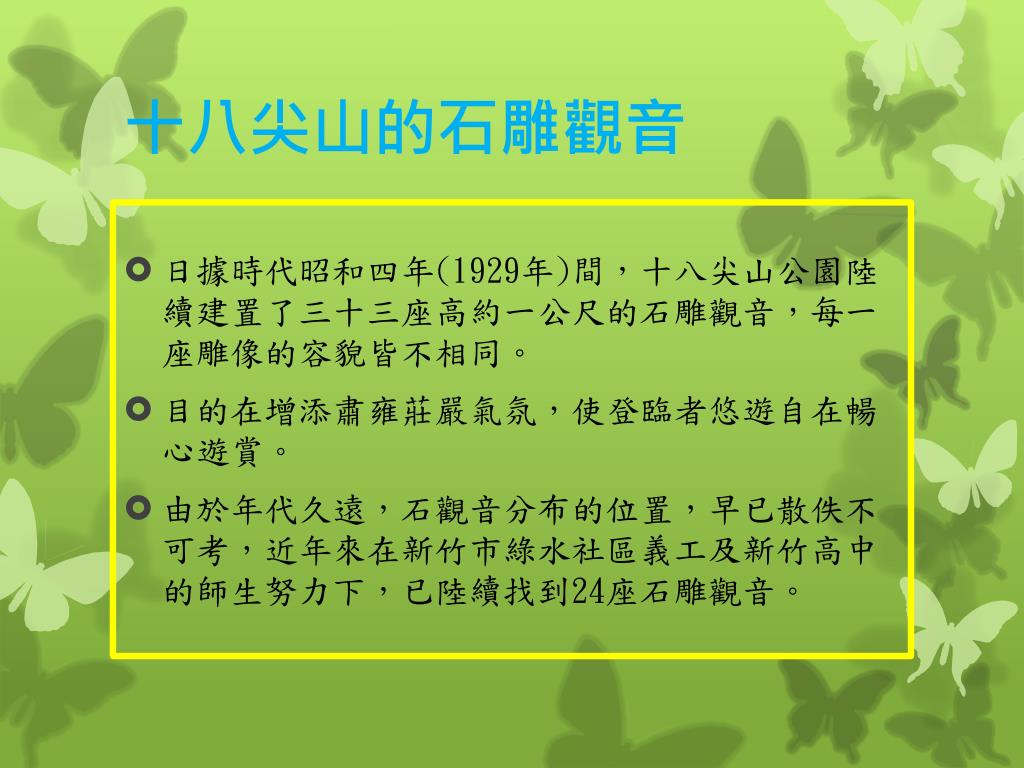 十八尖山的石雕觀音

日據時代昭和四年(1929年)間，十八尖山公園陸續建置了三十三座高約一公尺的石雕觀音，每一座雕像的容貌皆不相同。

目的在增添肅雍莊嚴氣氛，使登臨者悠遊自在暢心遊賞。

由於年代久遠，石觀音分布的位置，早已散佚不可考，近年來在新竹市綠水社區義工及新竹高中的師生努力下，已陸續找到24座石雕觀音。